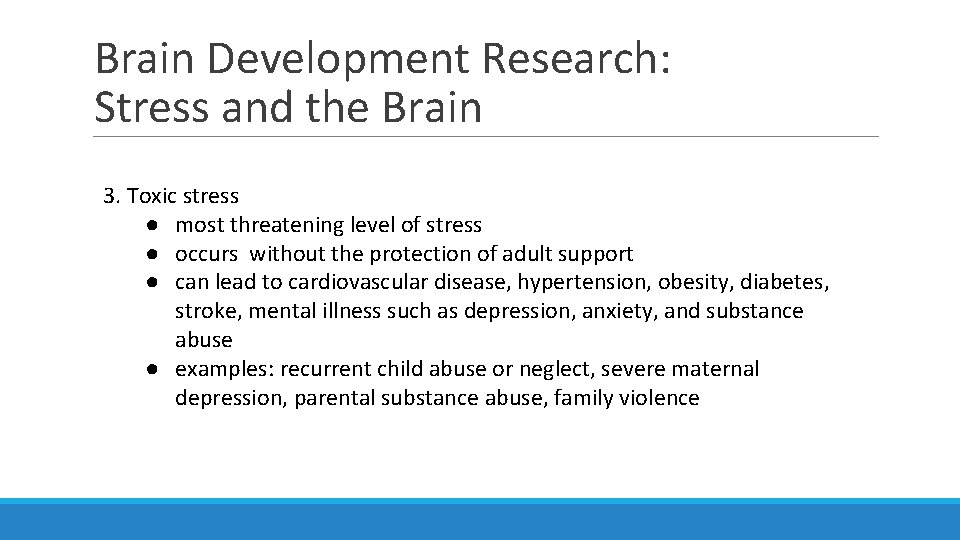 Brain Development Research: Stress and the Brain

3. Toxic stress
● most threatening level of stress
● occurs without the protection of adult support
● can lead to cardiovascular disease, hypertension, obesity, diabetes, stroke, mental illness such as depression, anxiety, and substance abuse
● examples: recurrent child abuse or neglect, severe maternal depression, parental substance abuse, family violence